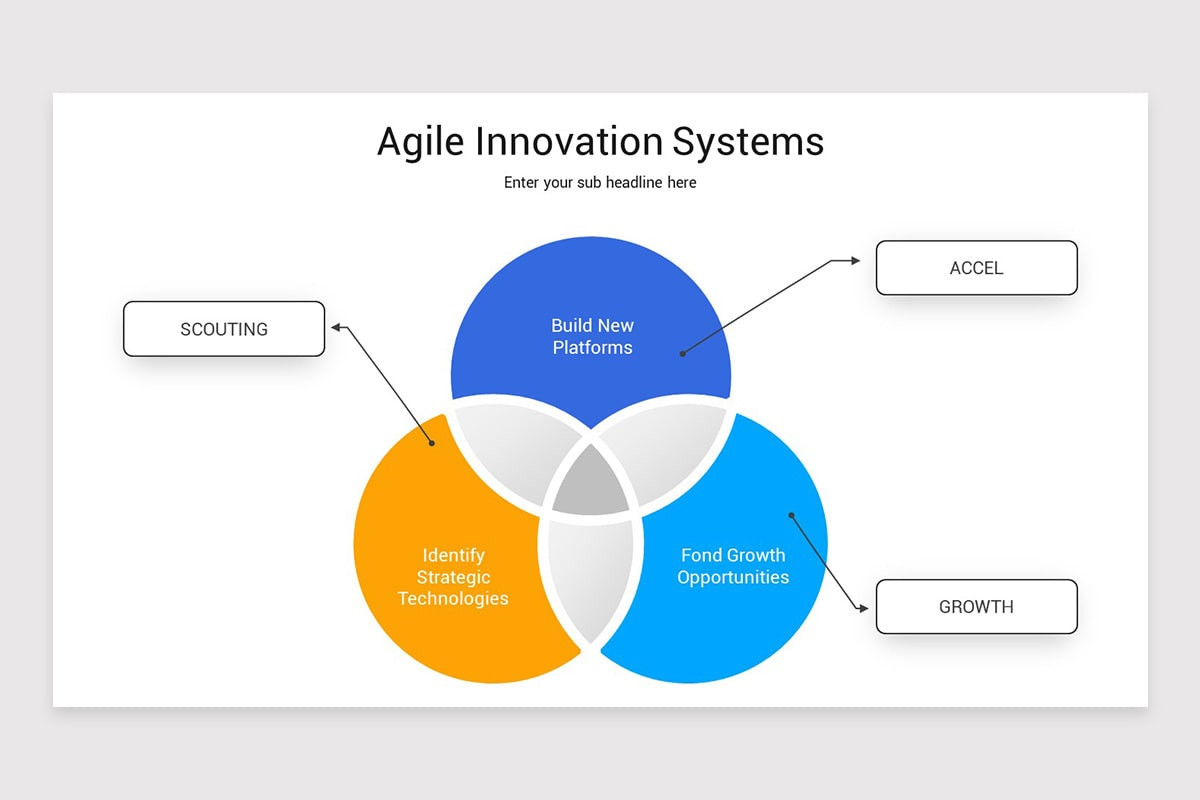 Agile Innovation Systems

Enter your sub headline here

SCOUTING

ACCEL

Build New Platforms

Identify Strategic Technologies

Fond Growth Opportunities

GROWTH